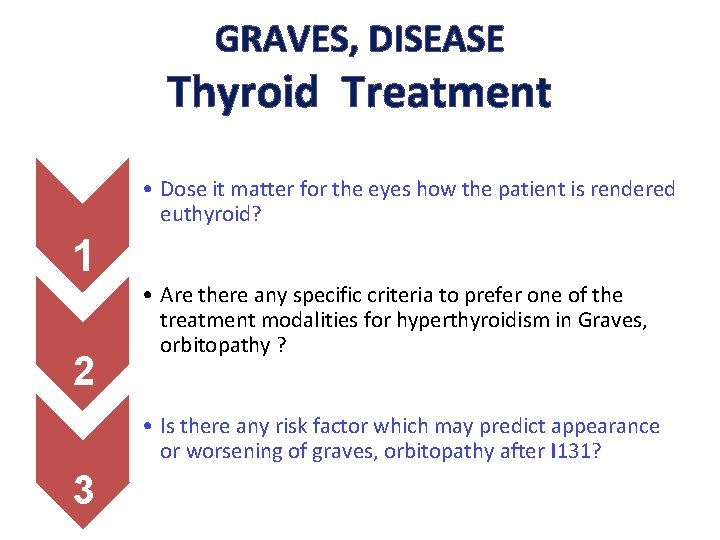 GRAVES, DISEASE
Thyroid Treatment

1

• Dose it matter for the eyes how the patient is rendered euthyroid?

2

• Are there any specific criteria to prefer one of the treatment modalities for hyperthyroidism in Graves, orbitopathy ?

3

• Is there any risk factor which may predict appearance or worsening of graves, orbitopathy after I131?